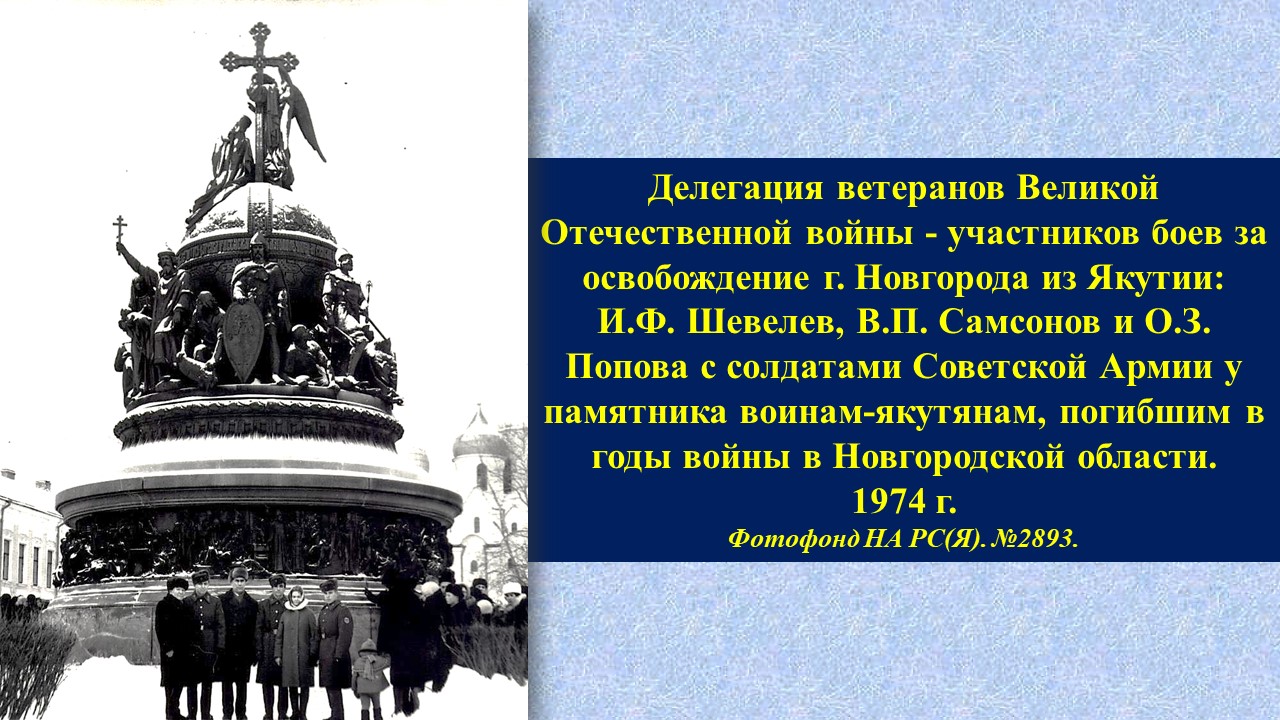 Делегация ветеранов Великой Отечественной войны - участников боев за освобождение г. Новгорода из Якутии: И.Ф. Шевелев, В.П. Самсонов и О.З. Попова с солдатами Советской Армии у памятника воинам-якутянам, погибшим в годы войны в Новгородской области.
1974 г.
Фотофонд НА РС(Я). №2893.